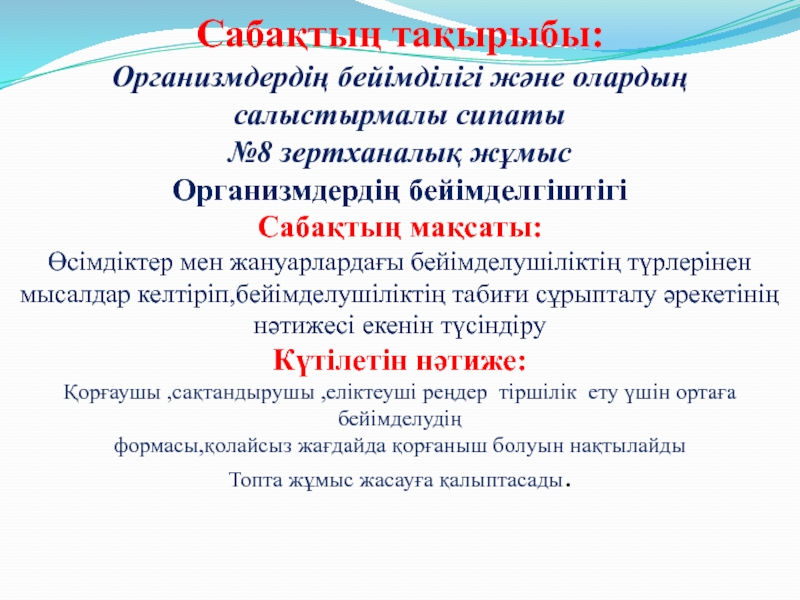 Сабақтың тақырыбы:
Организмдердің бейімділігі және олардың салыстырмалы сипаты
№8 зертханалық жұмыс
Организмдердің бейімделгіштігі
Сабақтың мақсаты:
Өсімдіктер мен жануарлардағы бейімделушіліктің түрлерінен мысалдар келтіріп,бейімделушіліктің табиғи сұрыпталу әрекетінің нәтижесі екенін түсіндіру
Күтілетін нәтиже:
Қорғаушы ,сақтандырушы ,еліктеуші реңдер тіршілік ету үшін ортаға бейімделудің
формасы,қолайсыз жағдайда қорғаныш болуын нақтылайды
Топта жұмыс жасауға қалыптасады.